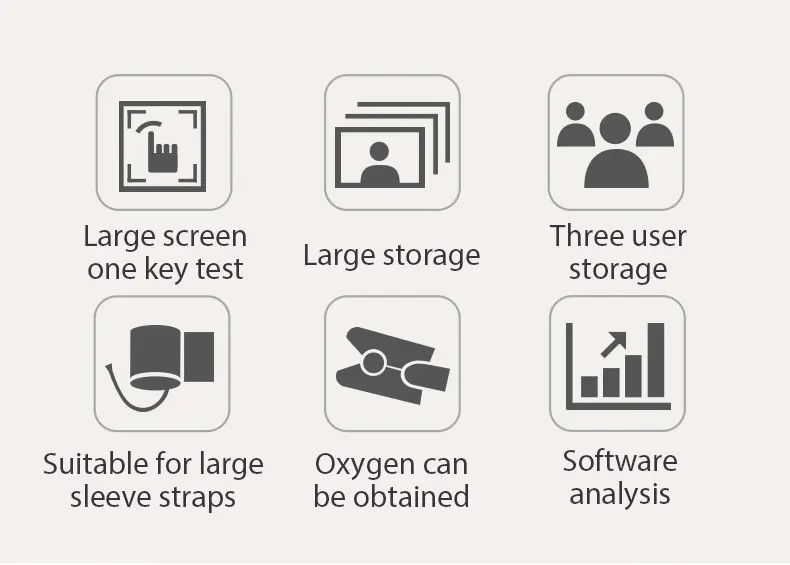 Large screen one key test

Large storage

Three user storage

Suitable for large sleeve straps

Oxygen can be obtained

Software analysis